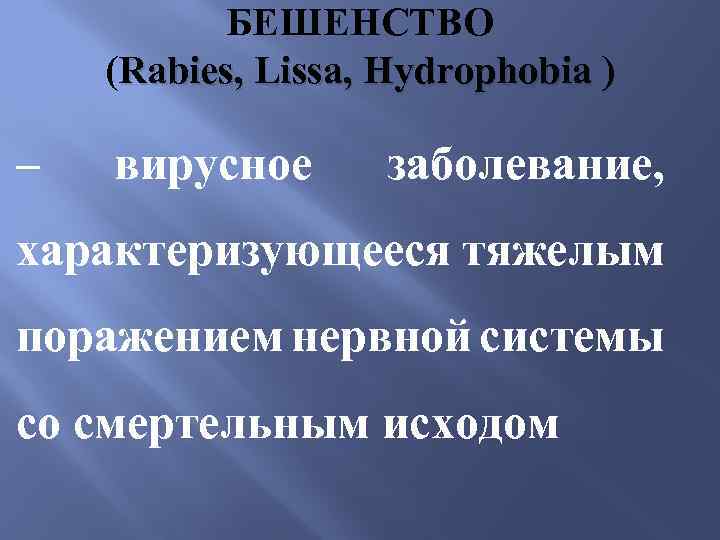 БЕШЕНСТВО
(Rabies, Lissa, Hydrophobia )

– вирусное заболевание, характеризующееся тяжелым поражением нервной системы со смертельным исходом